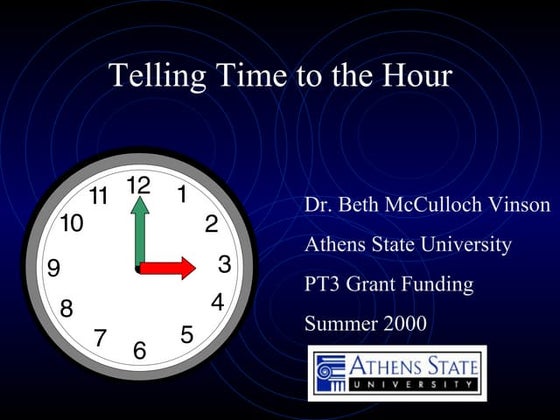 Telling Time to the Hour

12
1
2
3
4
5
6
7
8
9
10
11

Dr. Beth McCulloch Vinson

Athens State University

PT3 Grant Funding

Summer 2000

ATHENS STATE
UNIVERSITY